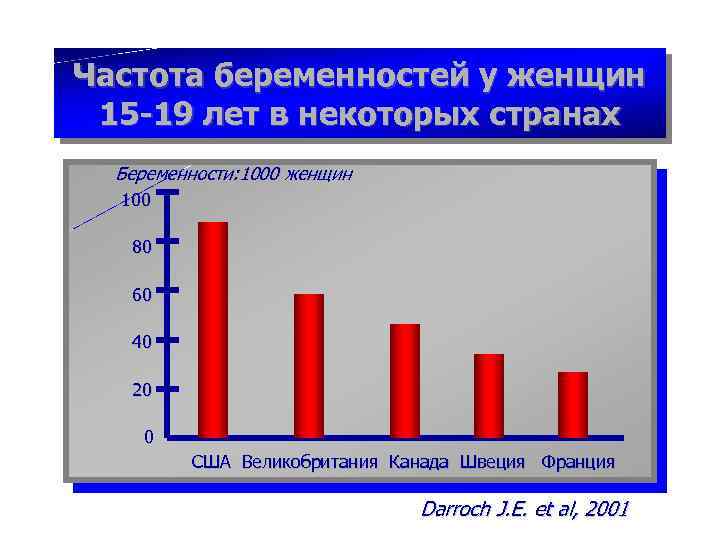 Частота беременностей у женщин 15-19 лет в некоторых странах

Беременности:1000 женщин

100
80
60
40
20
0

США Великобритания Канада Швеция Франция

Darroch J.E. et al, 2001